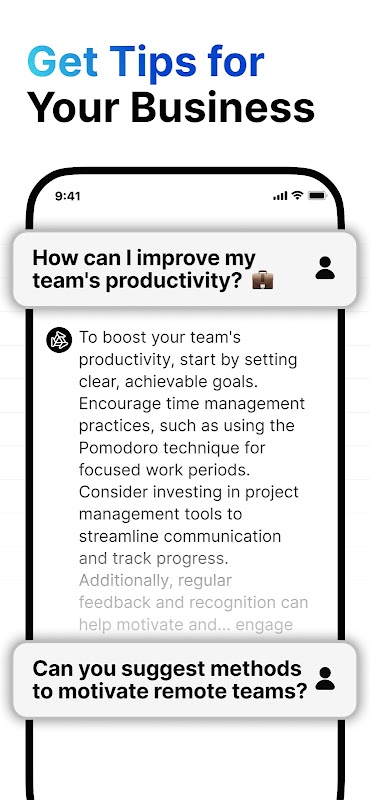 Get Tips for Your Business

9:41

How can I improve my team's productivity? 💼

To boost your team's productivity, start by setting clear, achievable goals. Encourage time management practices, such as using the Pomodoro technique for focused work periods. Consider investing in project management tools to streamline communication and track progress. Additionally, regular feedback and recognition can help motivate and... engage

Can you suggest methods to motivate remote teams?